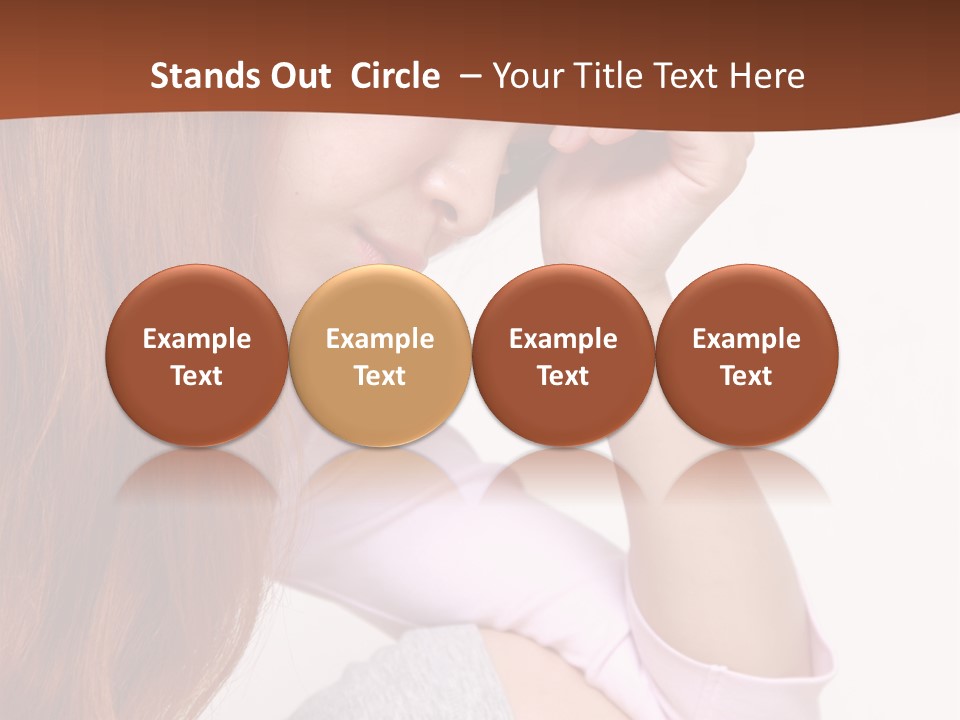 Stands Out Circle – Your Title Text Here

Example Text

Example Text

Example Text

Example Text